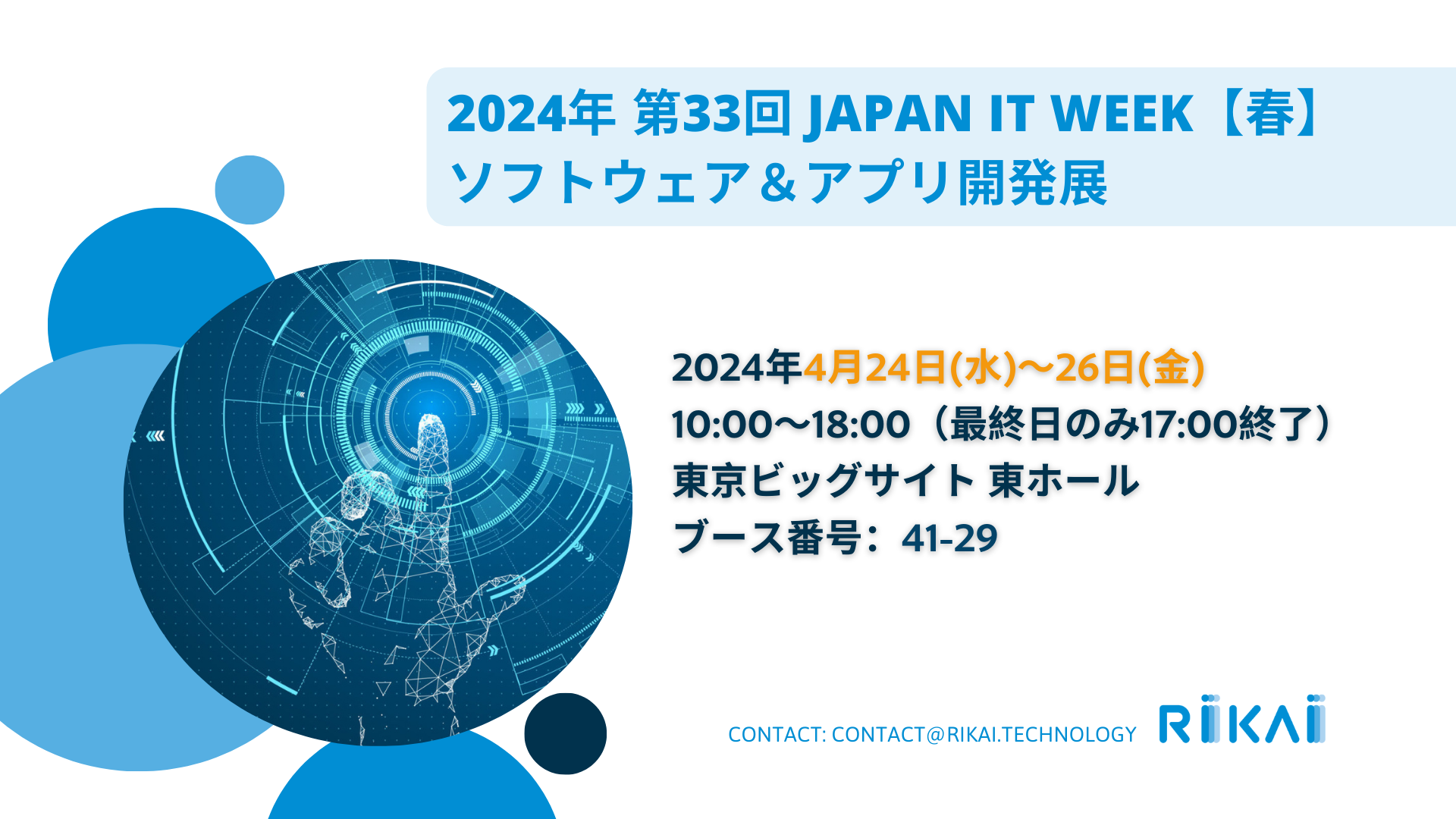 2024年 第33回 JAPAN IT WEEK【春】
ソフトウェア＆アプリ開発展

2024年4月24日(水)〜26日(金)
10:00〜18:00（最終日のみ17:00終了）
東京ビッグサイト 東ホール
ブース番号：41-29

CONTACT: CONTACT@RIKAI.TECHNOLOGY

RIKAI